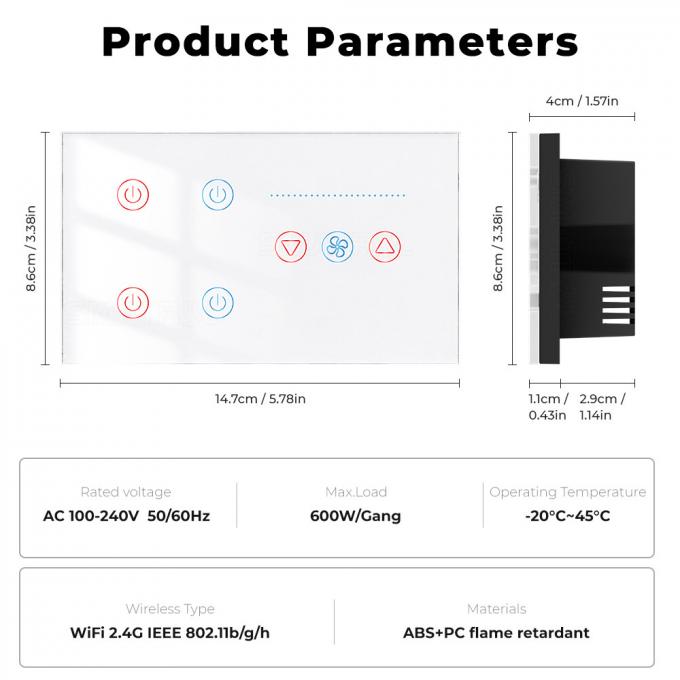 Product Parameters

4cm / 1.57in

8.6cm / 3.38in

8.6cm / 3.38in

14.7cm / 5.78in

1.1cm / 0.43in

2.9cm / 1.14in

Rated voltage
AC 100-240V 50/60Hz

Max.Load
600W/Gang

Operating Temperature
-20°C~45°C

Wireless Type
WiFi 2.4G IEEE 802.11b/g/h

Materials
ABS+PC flame retardant